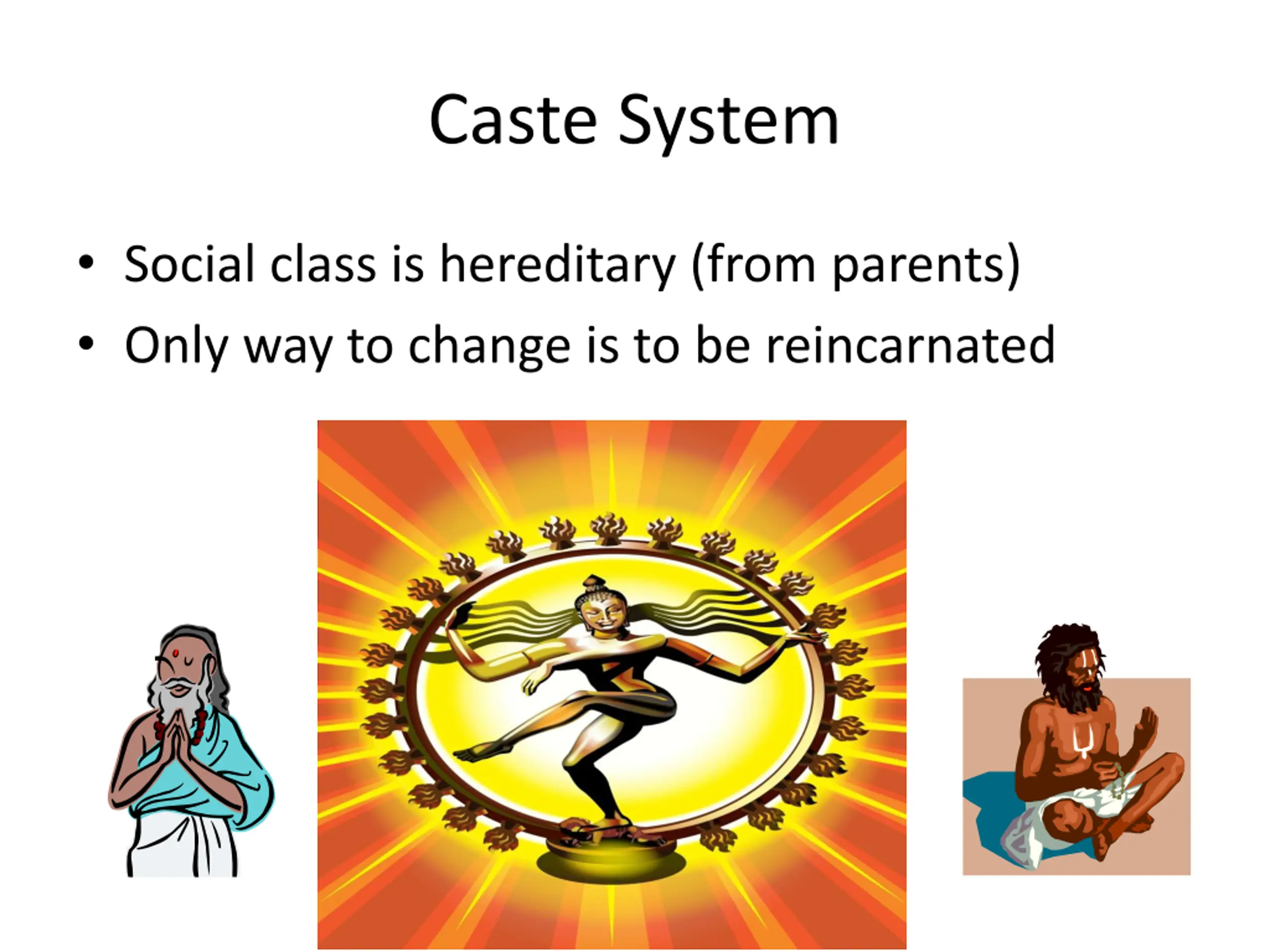 Caste System

• Social class is hereditary (from parents)
• Only way to change is to be reincarnated